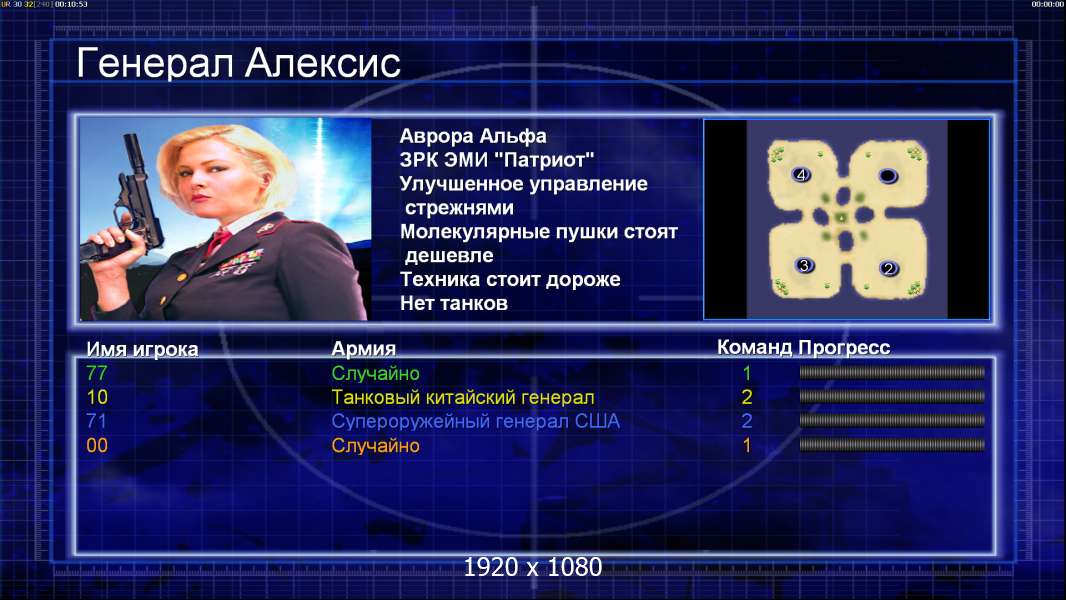 UR 30 32 [240] 00:10:53

00:00:00

Генерал Алексис

Аврора Альфа
ЗРК ЭМИ "Патриот"
Улучшенное управление стрежнями
Молекулярные пушки стоят дешевле
Техника стоит дороже
Нет танков

4
3
2

| Имя игрока | Армия | Команд | Прогресс |
|---|---|---|---|
| 77 | Случайно | 1 | |
| 10 | Танковый китайский генерал | 2 | |
| 71 | Супероружейный генерал США | 2 | |
| 00 | Случайно | 1 | |

1920 x 1080